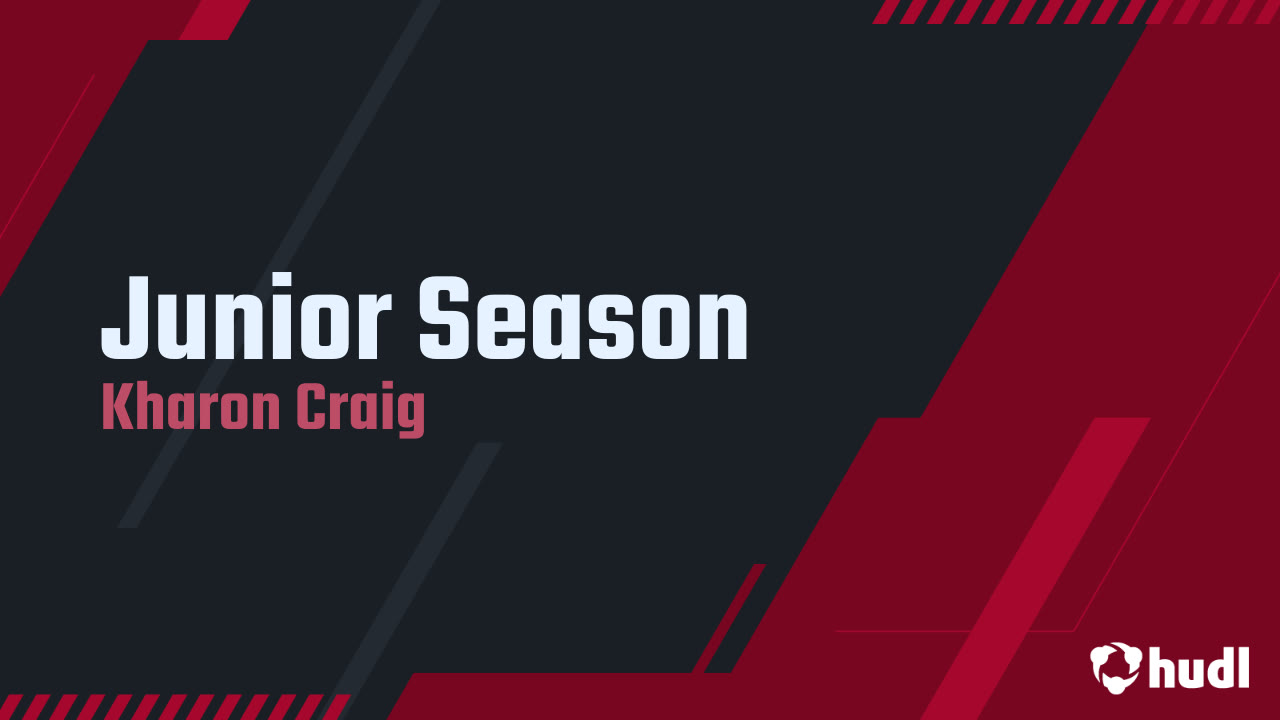 Junior Season
Kharon Craig

hudl